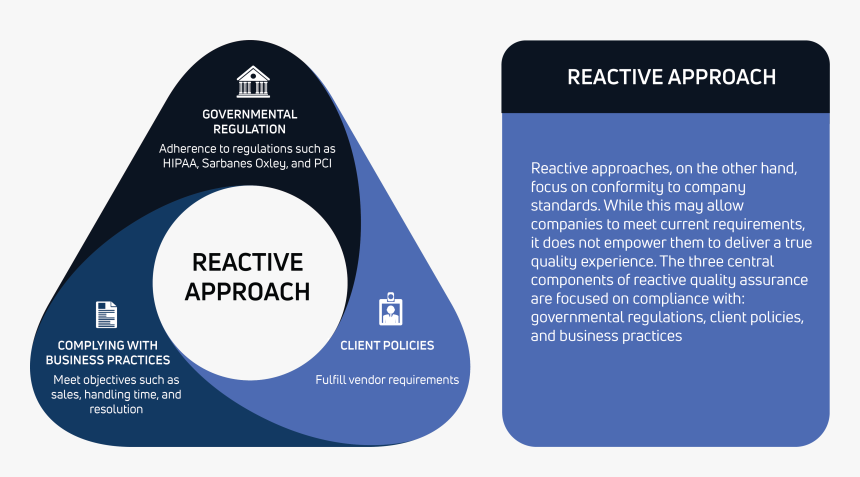 GOVERNMENTAL REGULATION

Adherence to regulations such as HIPAA, Sarbanes Oxley, and PCI

REACTIVE APPROACH

COMPLYING WITH BUSINESS PRACTICES

Meet objectives such as sales, handling time, and resolution

CLIENT POLICIES

Fulfill vendor requirements

REACTIVE APPROACH

Reactive approaches, on the other hand, focus on conformity to company standards. While this may allow companies to meet current requirements, it does not empower them to deliver a true quality experience. The three central components of reactive quality assurance are focused on compliance with: governmental regulations, client policies, and business practices